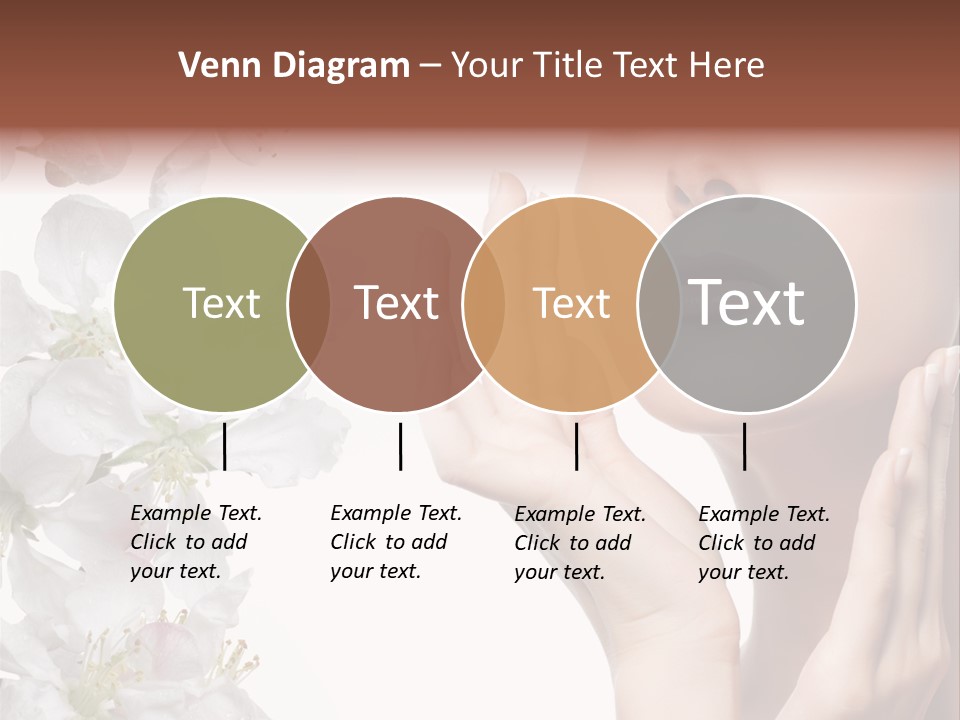 Venn Diagram – Your Title Text Here

Text

Text

Text

Text

Example Text. Click to add your text.

Example Text. Click to add your text.

Example Text. Click to add your text.

Example Text. Click to add your text.